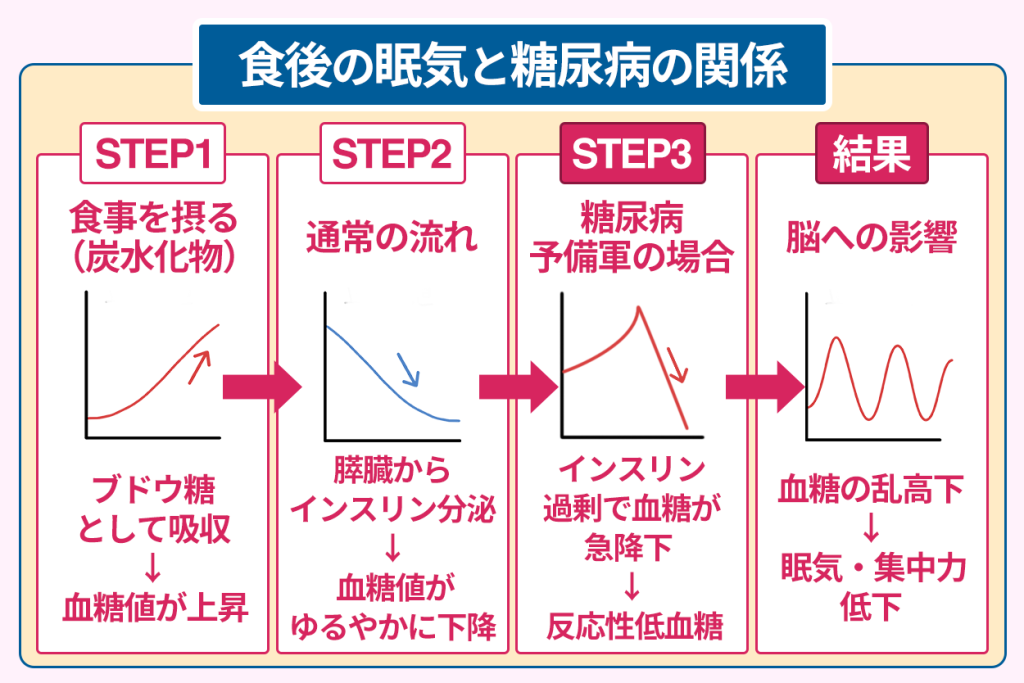 食後の眠気と糖尿病の関係

STEP1

食事を摂る
(炭水化物)

ブドウ糖
として吸収
↓
血糖値が上昇

STEP2

通常の流れ

膵臓から
インスリン分泌
↓
血糖値が
ゆるやかに下降

STEP3

糖尿病
予備軍の場合

インスリン
過剰で血糖が
急降下
↓
反応性低血糖

結果

脳への影響

血糖の乱高下
↓
眠気・集中力
低下